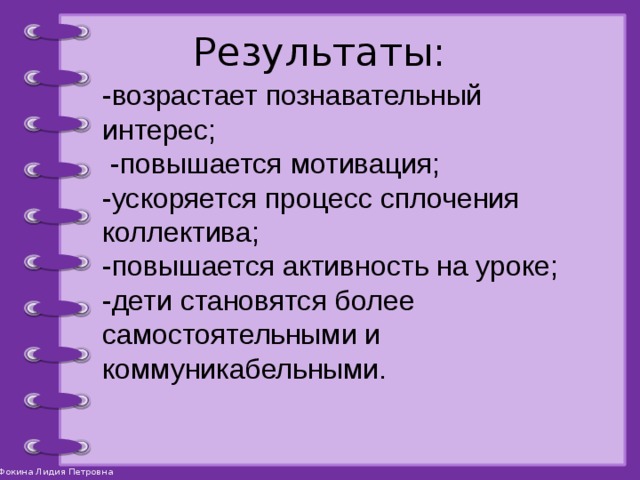 Результаты:

-возрастает познавательный интерес;
-повышается мотивация;
-ускоряется процесс сплочения коллектива;
-повышается активность на уроке;
-дети становятся более самостоятельными и коммуникабельными.

Фокина Лидия Петровна